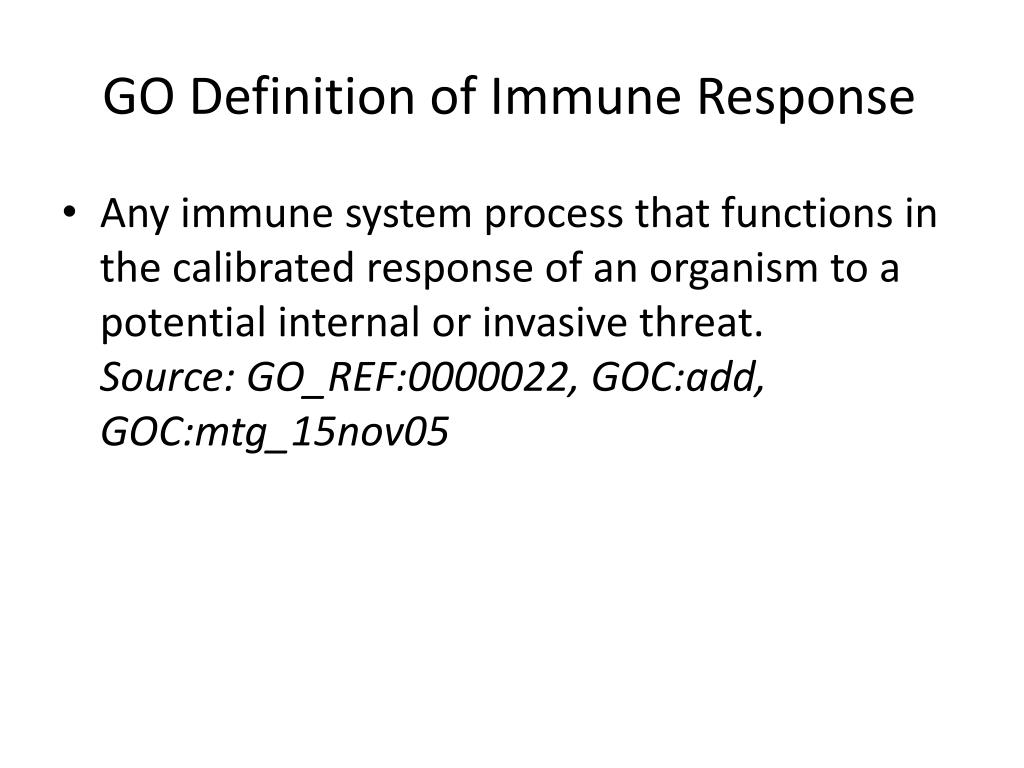 GO Definition of Immune Response

• Any immune system process that functions in the calibrated response of an organism to a potential internal or invasive threat.
Source: GO_REF:0000022, GOC:add, GOC:mtg_15nov05